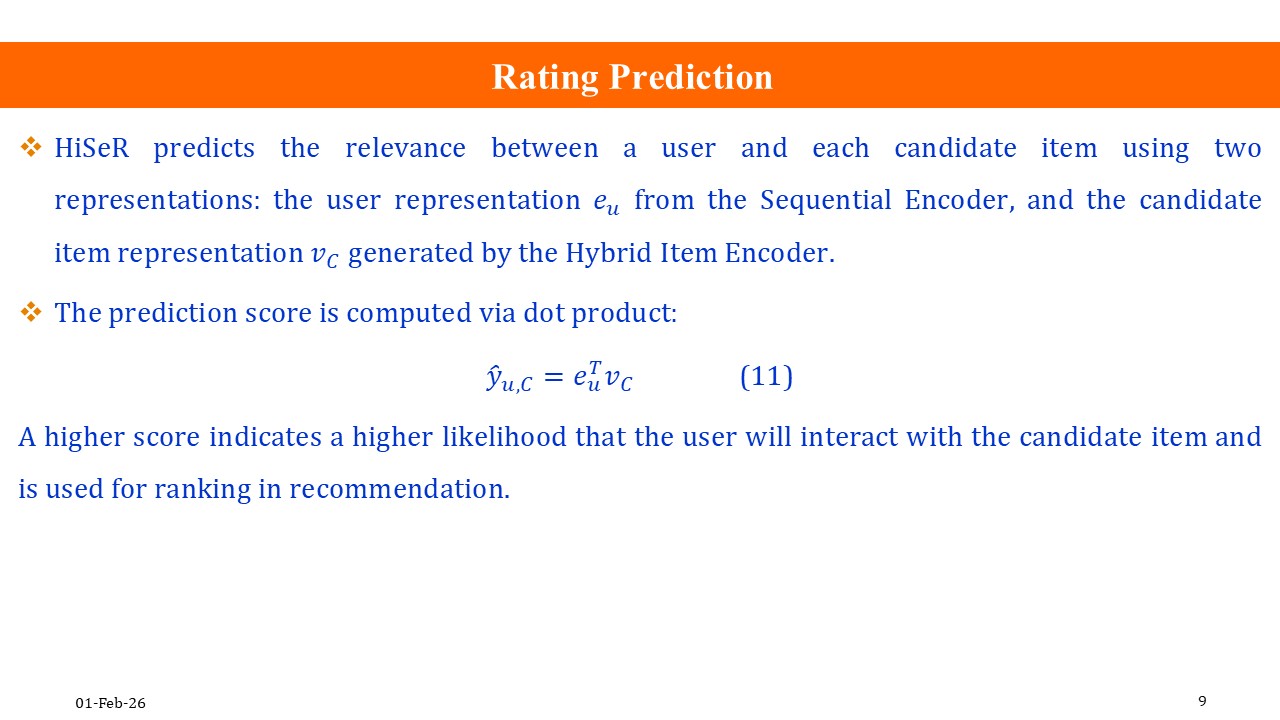 Rating Prediction

❖ HiSeR predicts the relevance between a user and each candidate item using two representations: the user representation $e_u$ from the Sequential Encoder, and the candidate item representation $v_C$ generated by the Hybrid Item Encoder.

❖ The prediction score is computed via dot product:

$\hat{y}_{u,C} = e_u^T v_C$ (11)

A higher score indicates a higher likelihood that the user will interact with the candidate item and is used for ranking in recommendation.

01-Feb-26

9